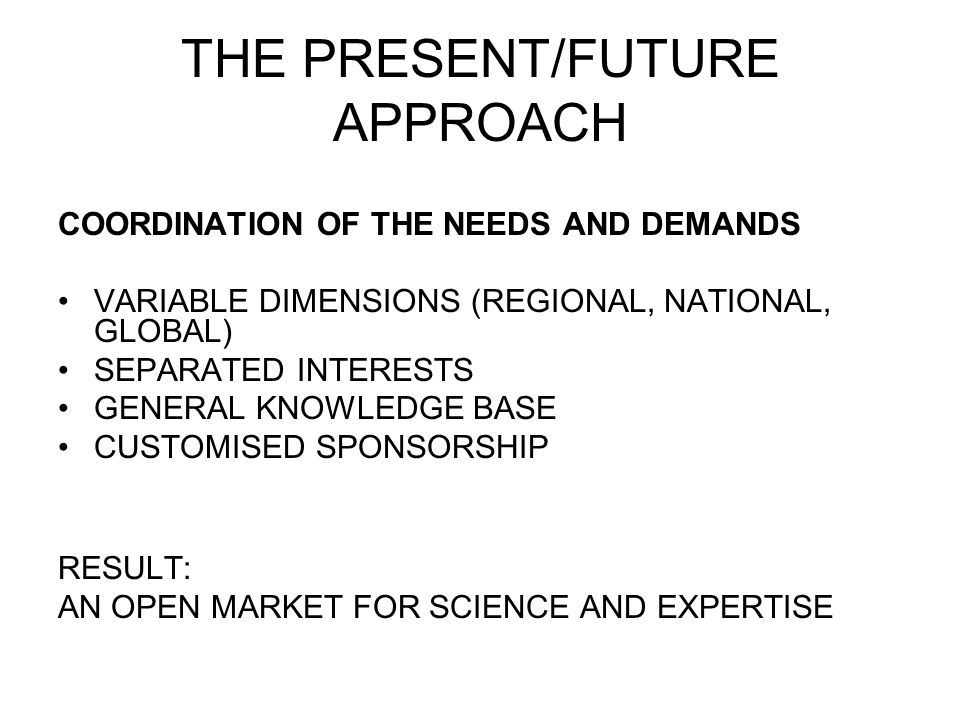 THE PRESENT/FUTURE APPROACH

COORDINATION OF THE NEEDS AND DEMANDS

• VARIABLE DIMENSIONS (REGIONAL, NATIONAL, GLOBAL)
• SEPARATED INTERESTS
• GENERAL KNOWLEDGE BASE
• CUSTOMISED SPONSORSHIP

RESULT:
AN OPEN MARKET FOR SCIENCE AND EXPERTISE